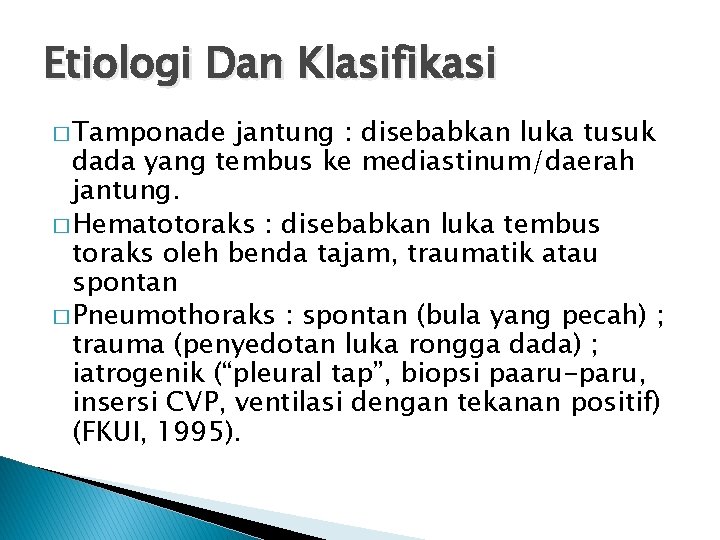 Etiologi Dan Klasifikasi

□ Tamponade jantung : disebabkan luka tusuk dada yang tembus ke mediastinum/daerah jantung.

□ Hematotoraks : disebabkan luka tembus toraks oleh benda tajam, traumatik atau spontan

□ Pneumothoraks : spontan (bula yang pecah) ; trauma (penyedotan luka rongga dada) ; iatrogenik (“pleural tap”, biopsi paaru-paru, insersi CVP, ventilasi dengan tekanan positif) (FKUI, 1995).